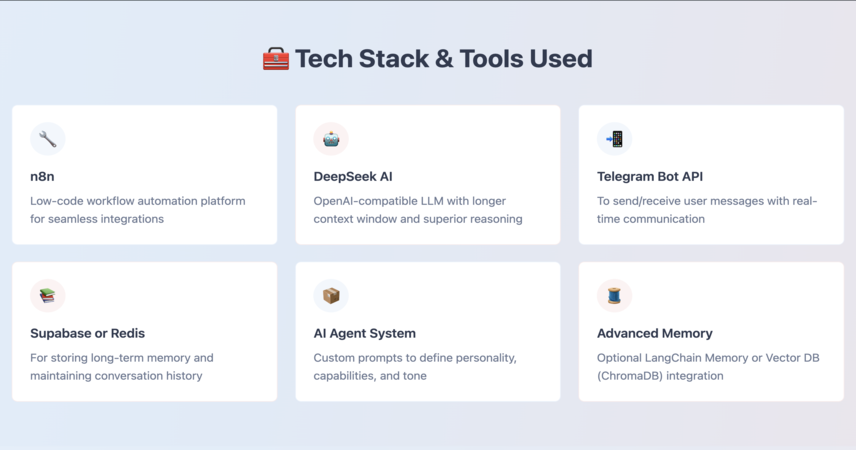 🧰 Tech Stack & Tools Used

🔧
n8n
Low-code workflow automation platform for seamless integrations

🤖
DeepSeek AI
OpenAI-compatible LLM with longer context window and superior reasoning

📲
Telegram Bot API
To send/receive user messages with real-time communication

📚
Supabase or Redis
For storing long-term memory and maintaining conversation history

📦
AI Agent System
Custom prompts to define personality, capabilities, and tone

🧵
Advanced Memory
Optional LangChain Memory or Vector DB (ChromaDB) integration